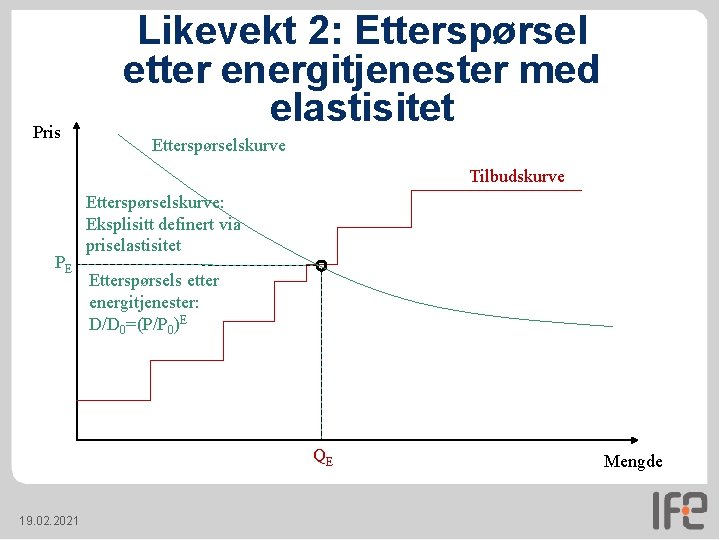 Likevekt 2: Etterspørsel etter energitjenester med elastisitet

Pris

Etterspørselskurve

Tilbudskurve

Etterspørselskurve: Eksplisitt definert via priselastisitet

$P_E$

Etterspørsels etter energitjenester: $D/D_0=(P/P_0)^E$

$Q_E$

Mengde

19.02.2021

IFE